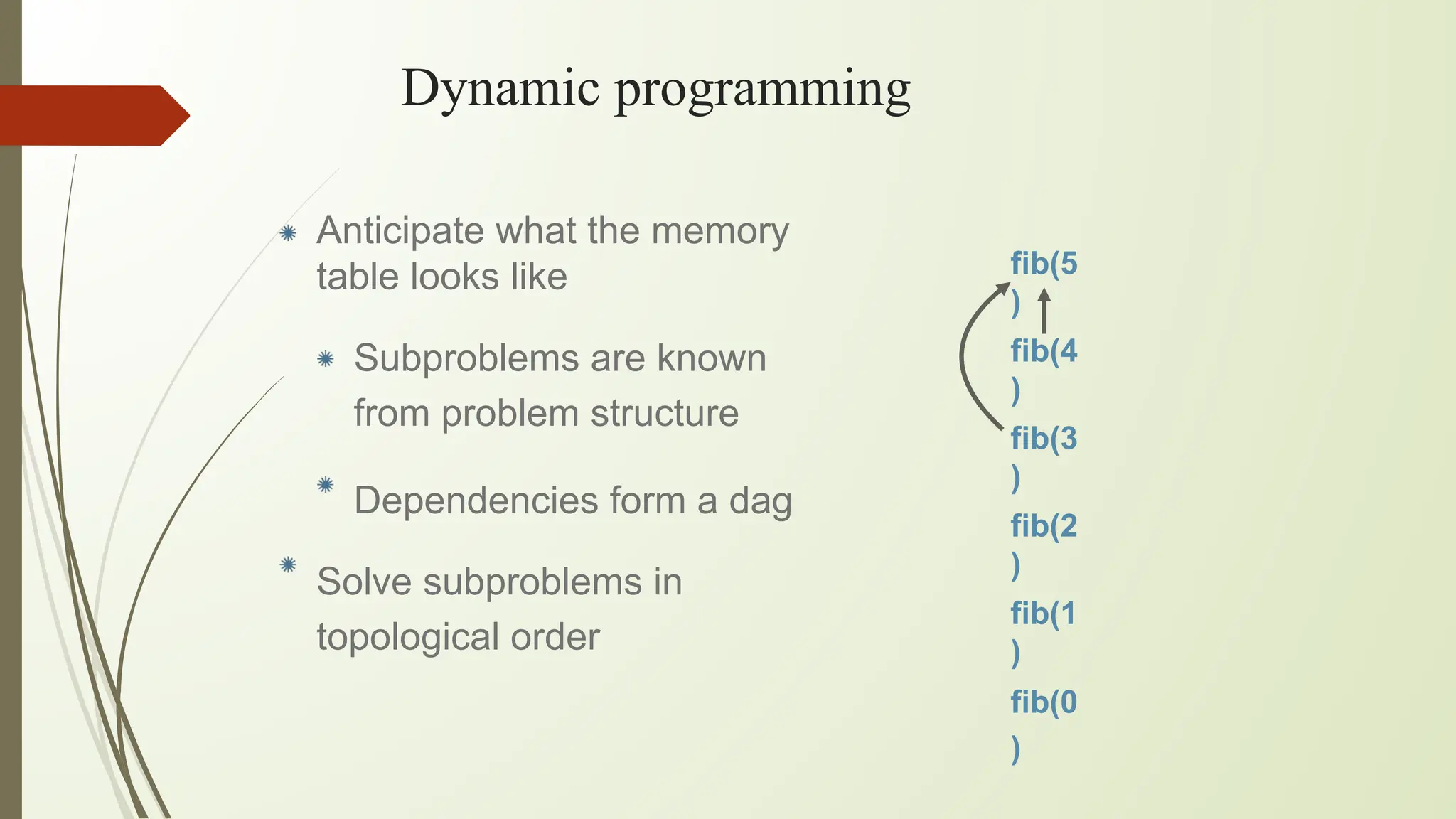 Dynamic programming

Anticipate what the memory table looks like

Subproblems are known from problem structure

Dependencies form a dag

Solve subproblems in topological order

fib(5)
fib(4)
fib(3)
fib(2)
fib(1)
fib(0)